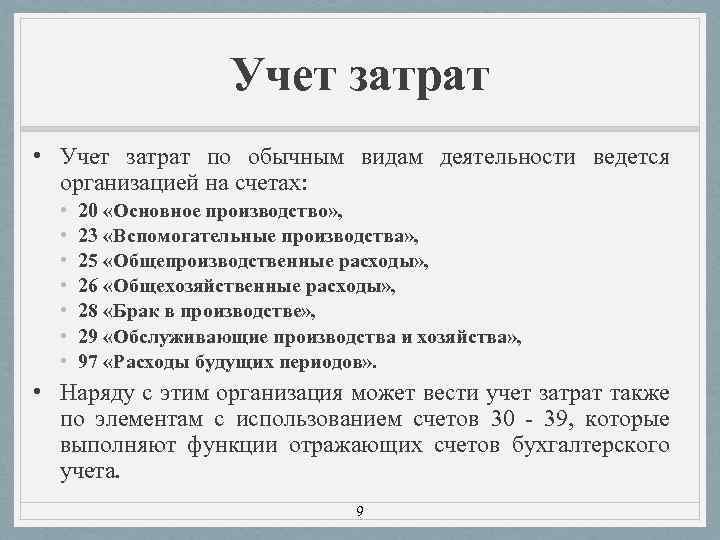 Учет затрат

• Учет затрат по обычным видам деятельности ведется организацией на счетах:
 • 20 «Основное производство»,
 • 23 «Вспомогательные производства»,
 • 25 «Общепроизводственные расходы»,
 • 26 «Общехозяйственные расходы»,
 • 28 «Брак в производстве»,
 • 29 «Обслуживающие производства и хозяйства»,
 • 97 «Расходы будущих периодов».
• Наряду с этим организация может вести учет затрат также по элементам с использованием счетов 30 - 39, которые выполняют функции отражающих счетов бухгалтерского учета.

9